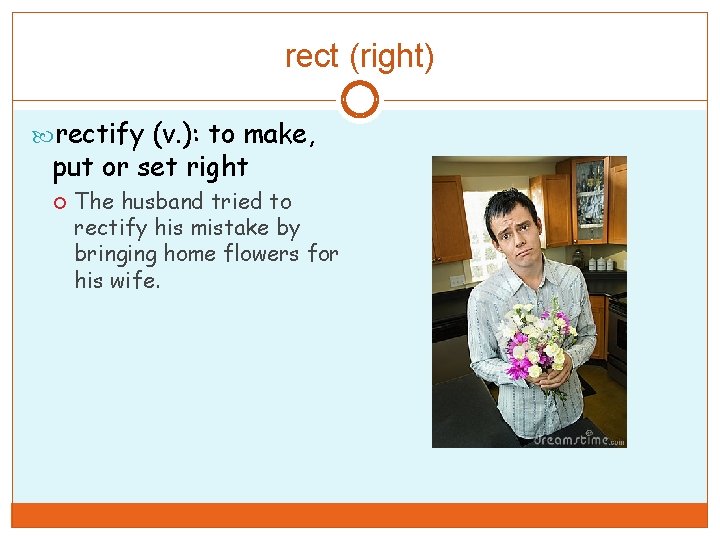 rect (right)

rectify (v.): to make, put or set right

The husband tried to rectify his mistake by bringing home flowers for his wife.

dreamstime.com